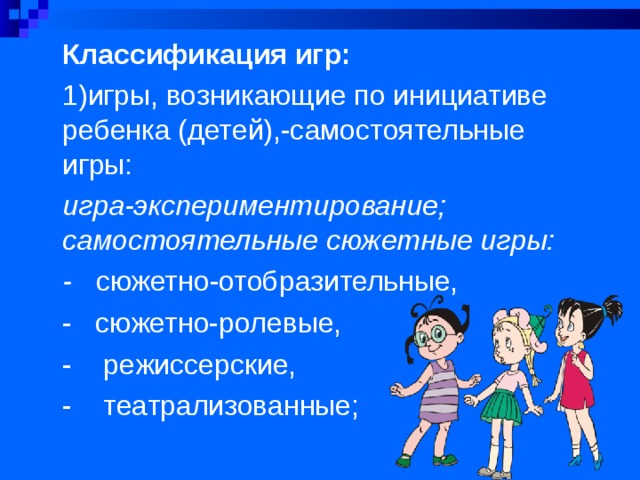 Классификация игр:

1)игры, возникающие по инициативе ребенка (детей),-самостоятельные игры:

игра-экспериментирование; самостоятельные сюжетные игры:

- сюжетно-отобразительные,

- сюжетно-ролевые,

- режиссерские,

- театрализованные;